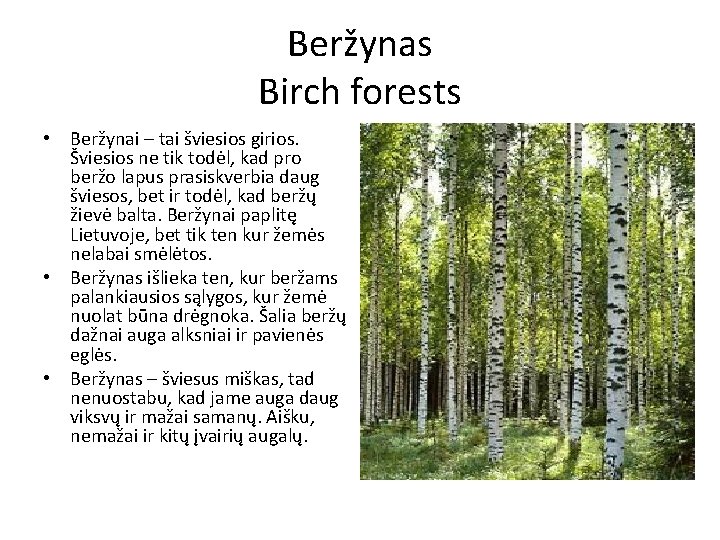 Beržynas
Birch forests

• Beržynai – tai šviesios girios. Šviesios ne tik todėl, kad pro beržo lapus prasiskverbia daug šviesos, bet ir todėl, kad beržų žievė balta. Beržynai paplitę Lietuvoje, bet tik ten kur žemės nelabai smėlėtos.

• Beržynas išlieka ten, kur beržams palankiausios sąlygos, kur žemė nuolat būna drėgnoka. Šalia beržų dažnai auga alksniai ir pavienės eglės.

• Beržynas – šviesus miškas, tad nenuostabu, kad jame auga daug viksvų ir mažai samanų. Aišku, nemažai ir kitų įvairių augalų.